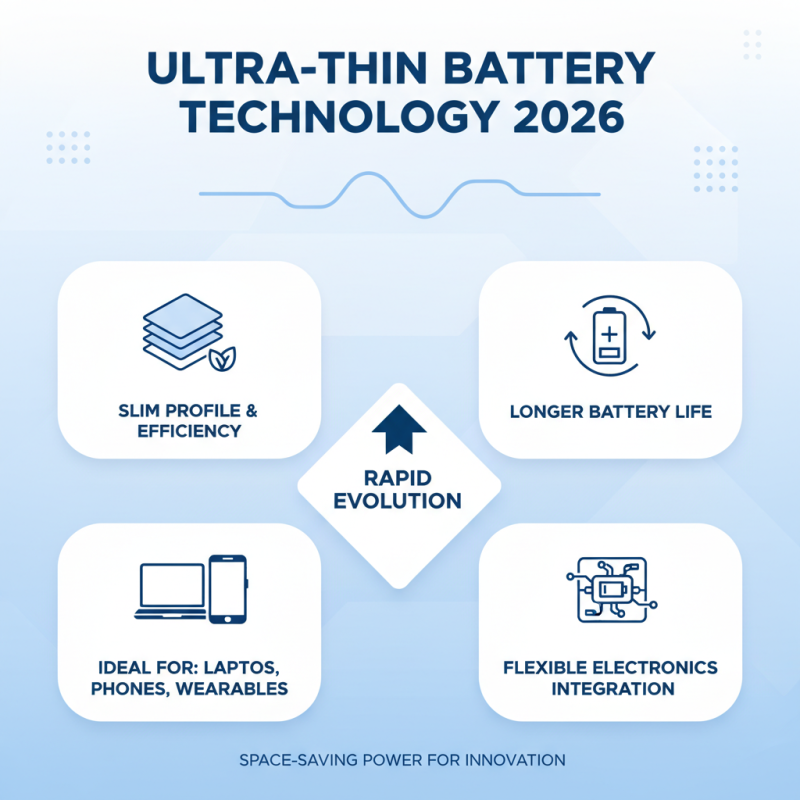 ULTRA-THIN BATTERY TECHNOLOGY 2026

SLIM PROFILE & EFFICIENCY

LONGER BATTERY LIFE

RAPID EVOLUTION

IDEAL FOR: LAPTOS, PHONES, WEARABLES

FLEXIBLE ELECTRONICS INTEGRATION

SPACE-SAVING POWER FOR INNOVATION